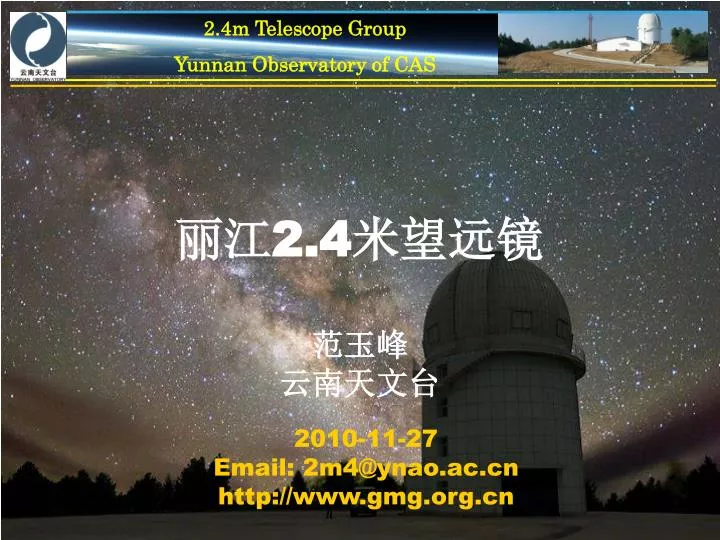 云南天文台
YUNNAN OBSERVATORY

2.4m Telescope Group
Yunnan Observatory of CAS

丽江2.4米望远镜

范玉峰
云南天文台

2010-11-27
Email: 2m4@ynao.ac.cn
http://www.gmg.org.cn